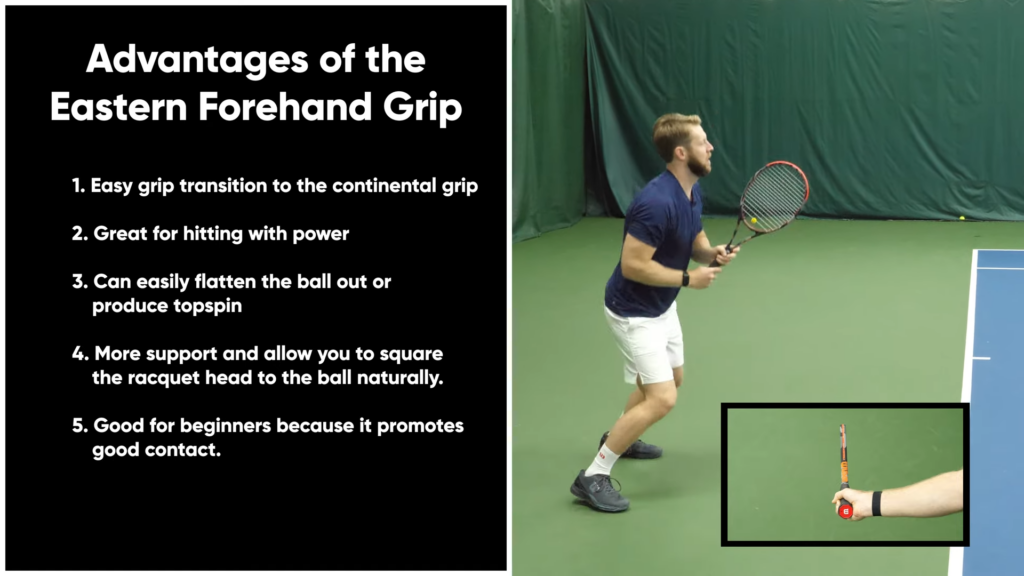 Advantages of the Eastern Forehand Grip

1. Easy grip transition to the continental grip

2. Great for hitting with power

3. Can easily flatten the ball out or produce topspin

4. More support and allow you to square the racquet head to the ball naturally.

5. Good for beginners because it promotes good contact.